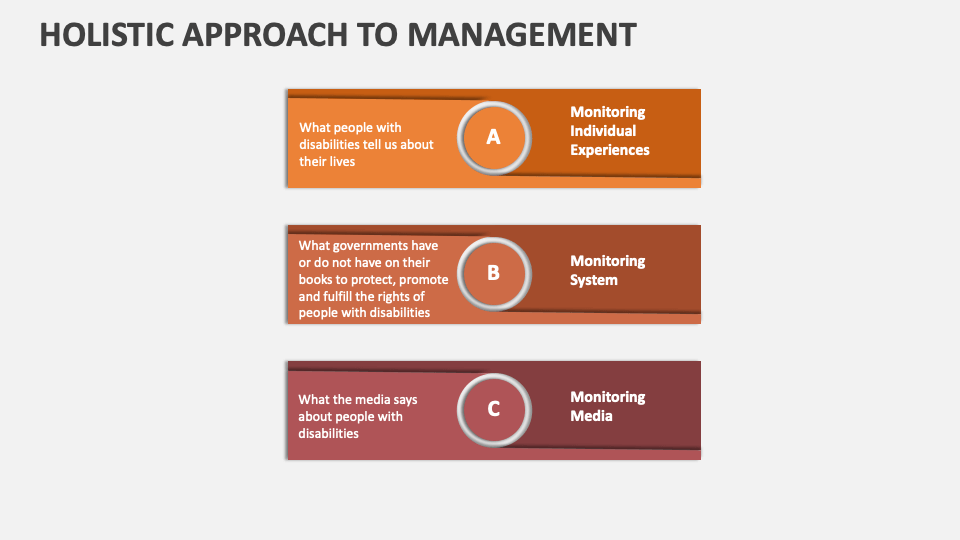 HOLISTIC APPROACH TO MANAGEMENT

What people with disabilities tell us about their lives

A

Monitoring Individual Experiences

What governments have or do not have on their books to protect, promote and fulfill the rights of people with disabilities

B

Monitoring System

What the media says about people with disabilities

C

Monitoring Media